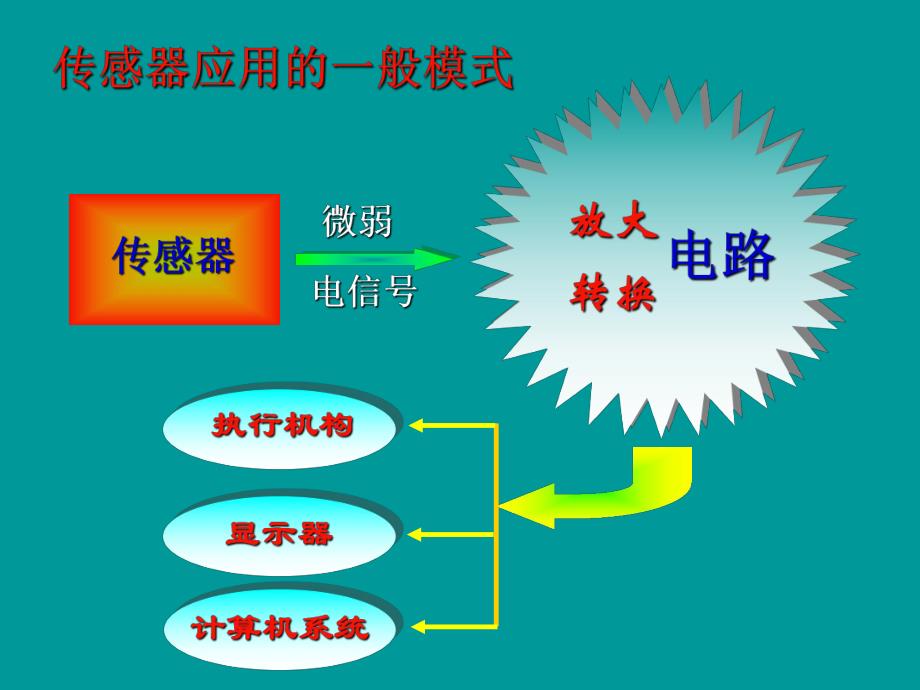 传感器应用的一般模式

传感器

微弱

电信号

放大

转换

电路

执行机构

显示器

计算机系统